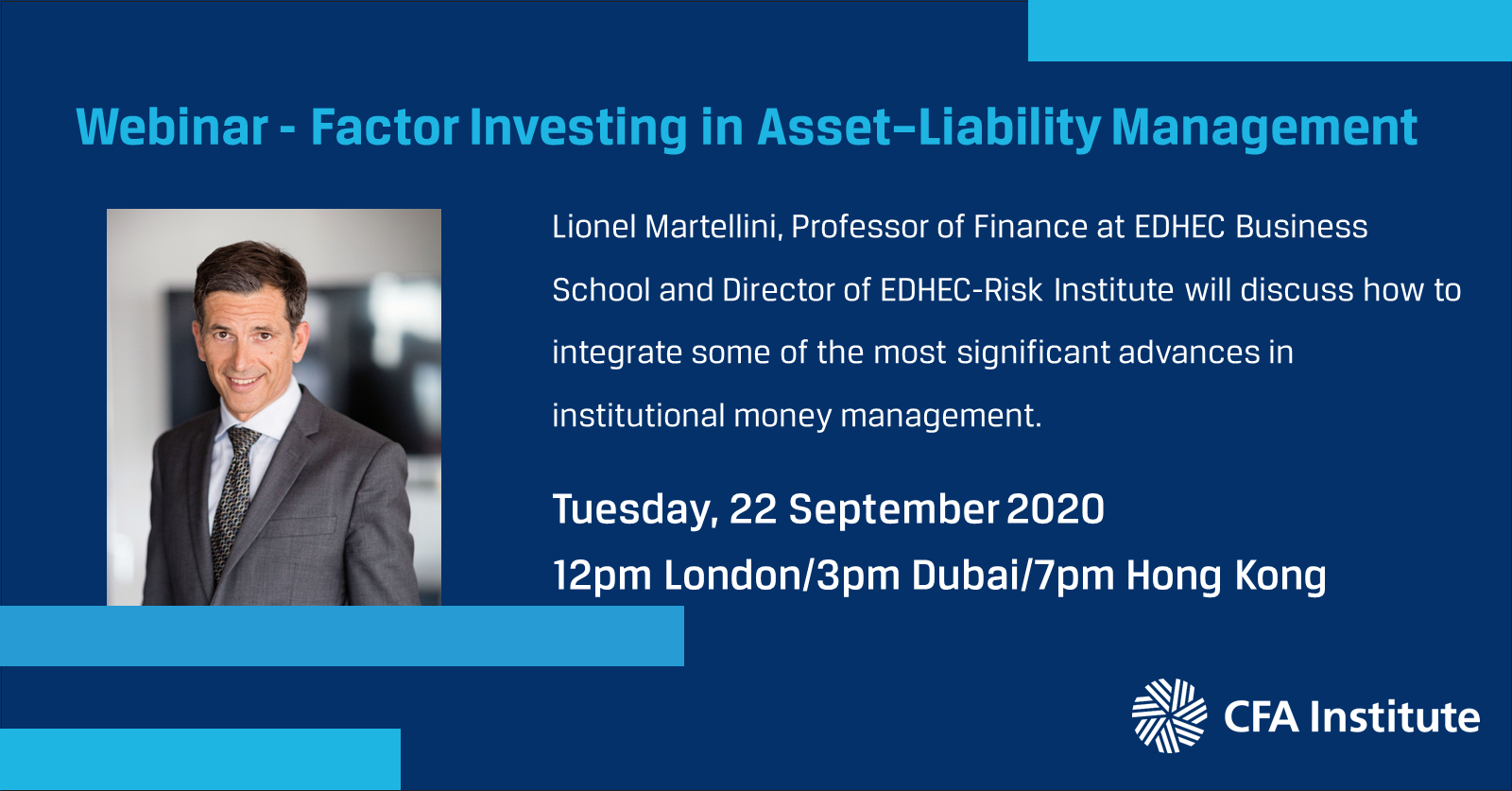 Webinar - Factor Investing in Asset–Liability Management

Lionel Martellini, Professor of Finance at EDHEC Business School and Director of EDHEC-Risk Institute will discuss how to integrate some of the most significant advances in institutional money management.

Tuesday, 22 September 2020
12pm London/3pm Dubai/7pm Hong Kong

CFA Institute